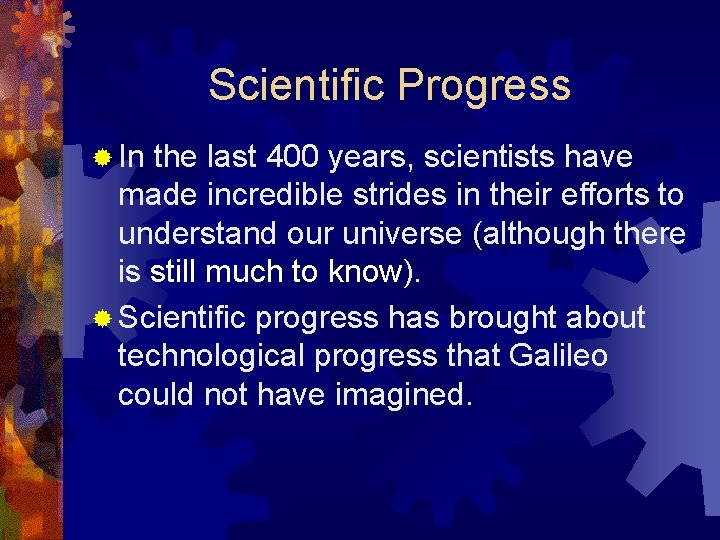 Scientific Progress

In the last 400 years, scientists have made incredible strides in their efforts to understand our universe (although there is still much to know).

Scientific progress has brought about technological progress that Galileo could not have imagined.